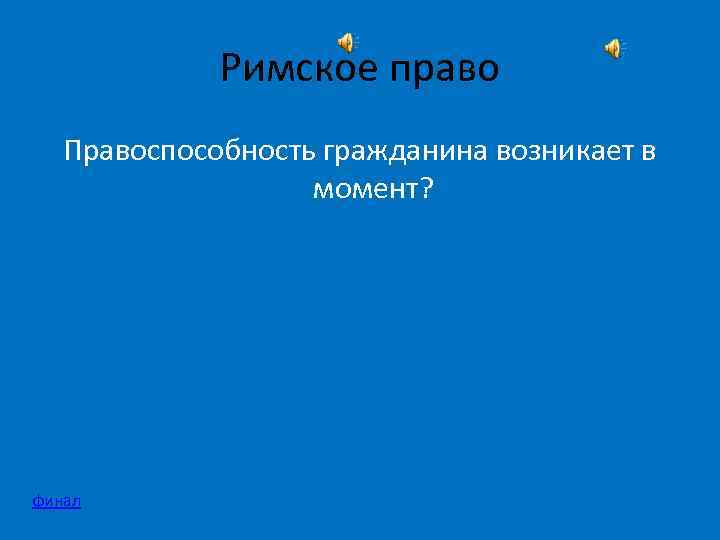 Римское право

Правоспособность гражданина возникает в момент?

Финал